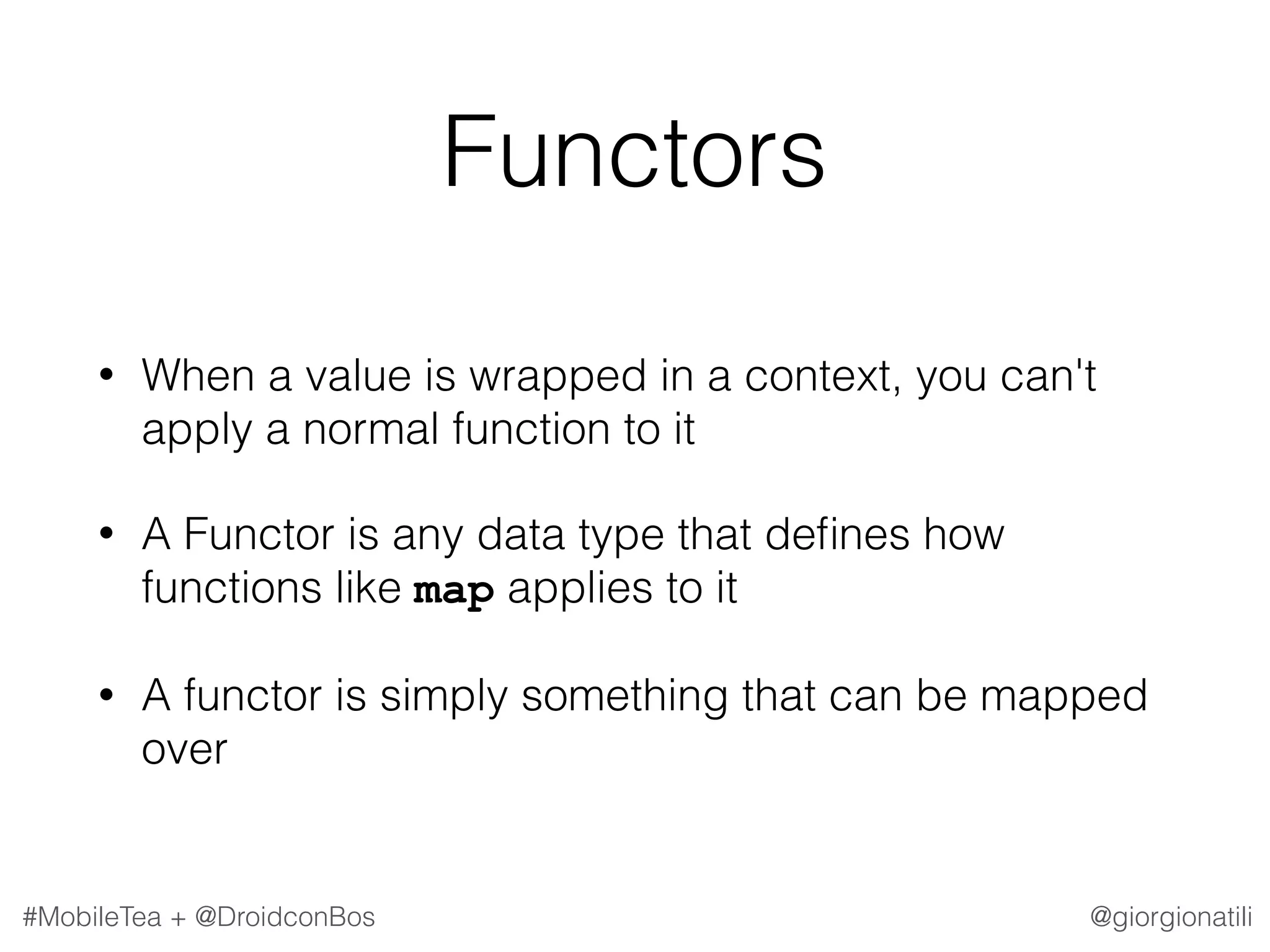 Functors

• When a value is wrapped in a context, you can't apply a normal function to it

• A Functor is any data type that defines how functions like map applies to it

• A functor is simply something that can be mapped over

#MobileTea + @DroidconBos

@giorgionatili